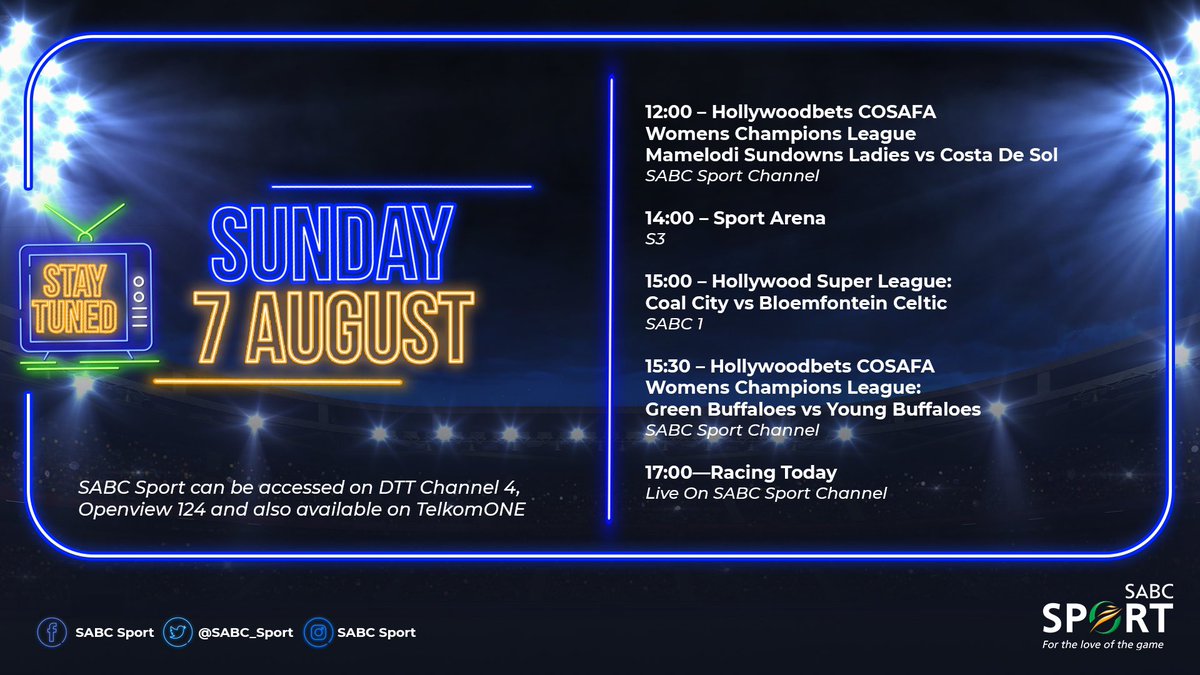 STAY TUNED

SUNDAY
7 AUGUST

SABC Sport can be accessed on DTT Channel 4, Openview 124 and also available on TelkomONE

12:00 – Hollywoodbets COSAFA Womens Champions League
Mamelodi Sundowns Ladies vs Costa De Sol
SABC Sport Channel

14:00 – Sport Arena
S3

15:00 – Hollywood Super League:
Coal City vs Bloemfontein Celtic
SABC 1

15:30 – Hollywoodbets COSAFA Womens Champions League:
Green Buffaloes vs Young Buffaloes
SABC Sport Channel

17:00—Racing Today
Live On SABC Sport Channel

SABC Sport @SABC_Sport SABC Sport

SABC SPORT
For the love of the game